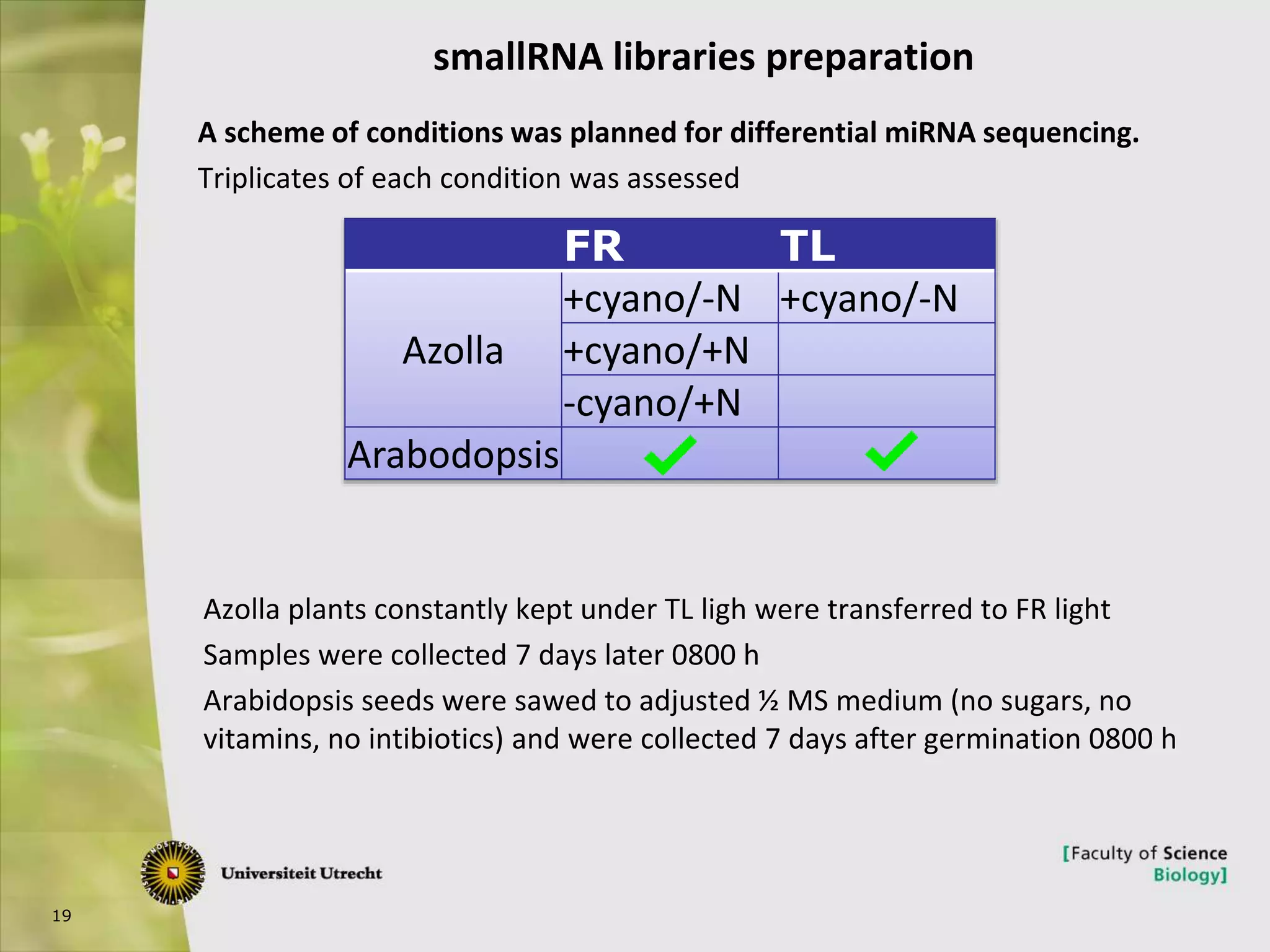 smallRNA libraries preparation

A scheme of conditions was planned for differential miRNA sequencing.

Triplicates of each condition was assessed

| | FR | TL |
|---|---|---|
| Azolla | +cyano/-N | +cyano/-N |
| | +cyano/+N | |
| | -cyano/+N | |
| Arabodopsis | ✓ | ✓ |

Azolla plants constantly kept under TL ligh were transferred to FR light

Samples were collected 7 days later 0800 h

Arabidopsis seeds were sawed to adjusted ½ MS medium (no sugars, no vitamins, no intibiotics) and were collected 7 days after germination 0800 h

Universiteit Utrecht

[Faculty of Science Biology]

19